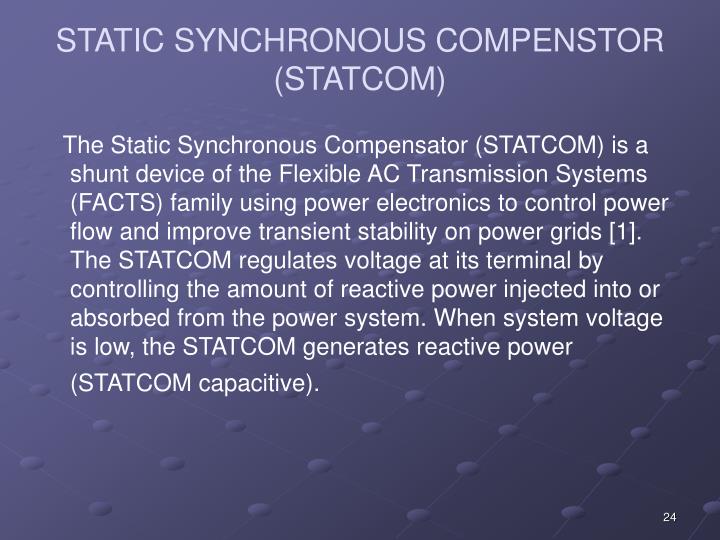 STATIC SYNCHRONOUS COMPENSTOR (STATCOM)

The Static Synchronous Compensator (STATCOM) is a shunt device of the Flexible AC Transmission Systems (FACTS) family using power electronics to control power flow and improve transient stability on power grids [1]. The STATCOM regulates voltage at its terminal by controlling the amount of reactive power injected into or absorbed from the power system. When system voltage is low, the STATCOM generates reactive power (STATCOM capacitive).

24